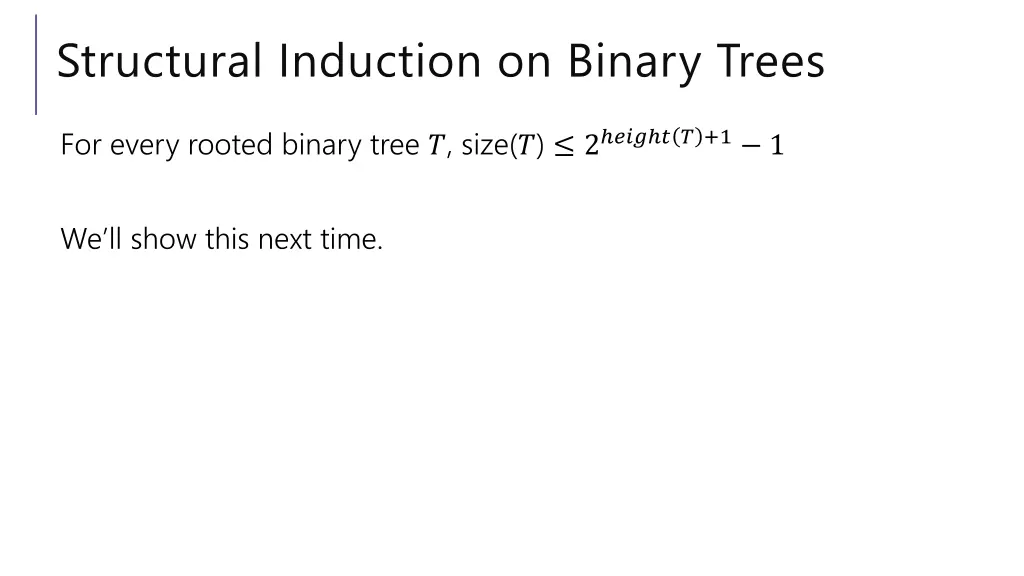 Structural Induction on Binary Trees

For every rooted binary tree $T$, size($T$) $\leq 2^{height(T)+1} - 1$

We'll show this next time.